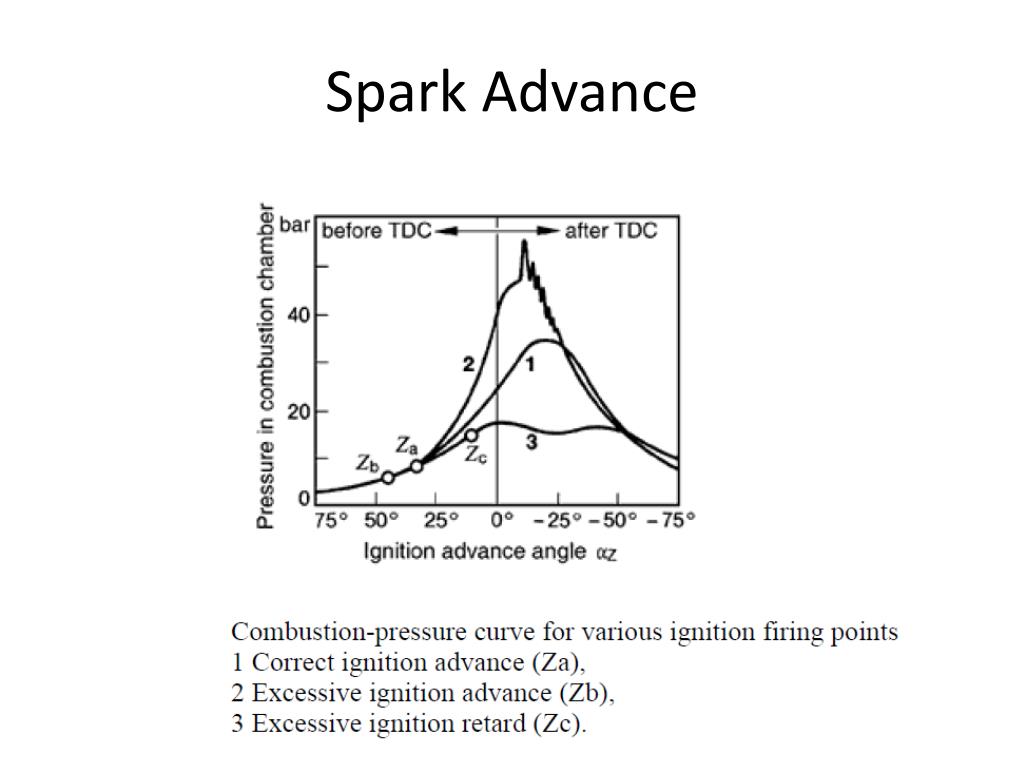 Spark Advance

Pressure in combustion chamber
bar
before TDC
after TDC
40
20
0
2
1
3
$Z_a$
$Z_b$
$Z_c$
75° 50° 25° 0° −25° −50° −75°
Ignition advance angle $\alpha_Z$

Combustion-pressure curve for various ignition firing points
1 Correct ignition advance (Za),
2 Excessive ignition advance (Zb),
3 Excessive ignition retard (Zc).